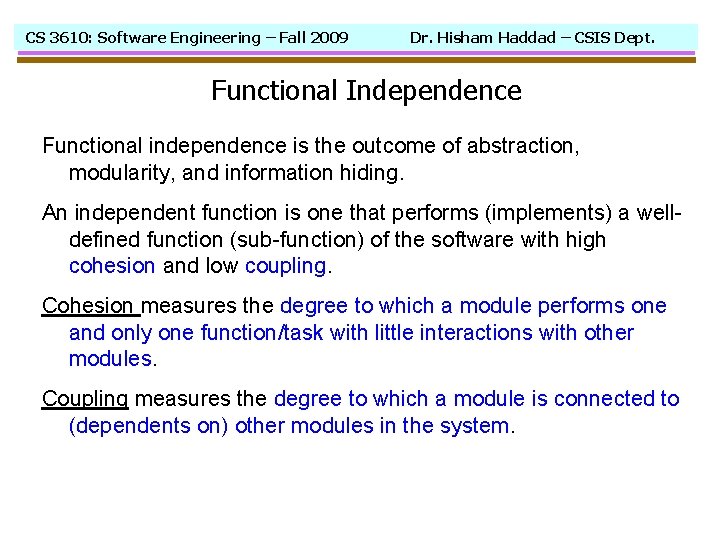 CS 3610: Software Engineering – Fall 2009 Dr. Hisham Haddad – CSIS Dept.

Functional Independence

Functional independence is the outcome of abstraction, modularity, and information hiding.

An independent function is one that performs (implements) a well-defined function (sub-function) of the software with high cohesion and low coupling.

Cohesion measures the degree to which a module performs one and only one function/task with little interactions with other modules.

Coupling measures the degree to which a module is connected to (dependents on) other modules in the system.